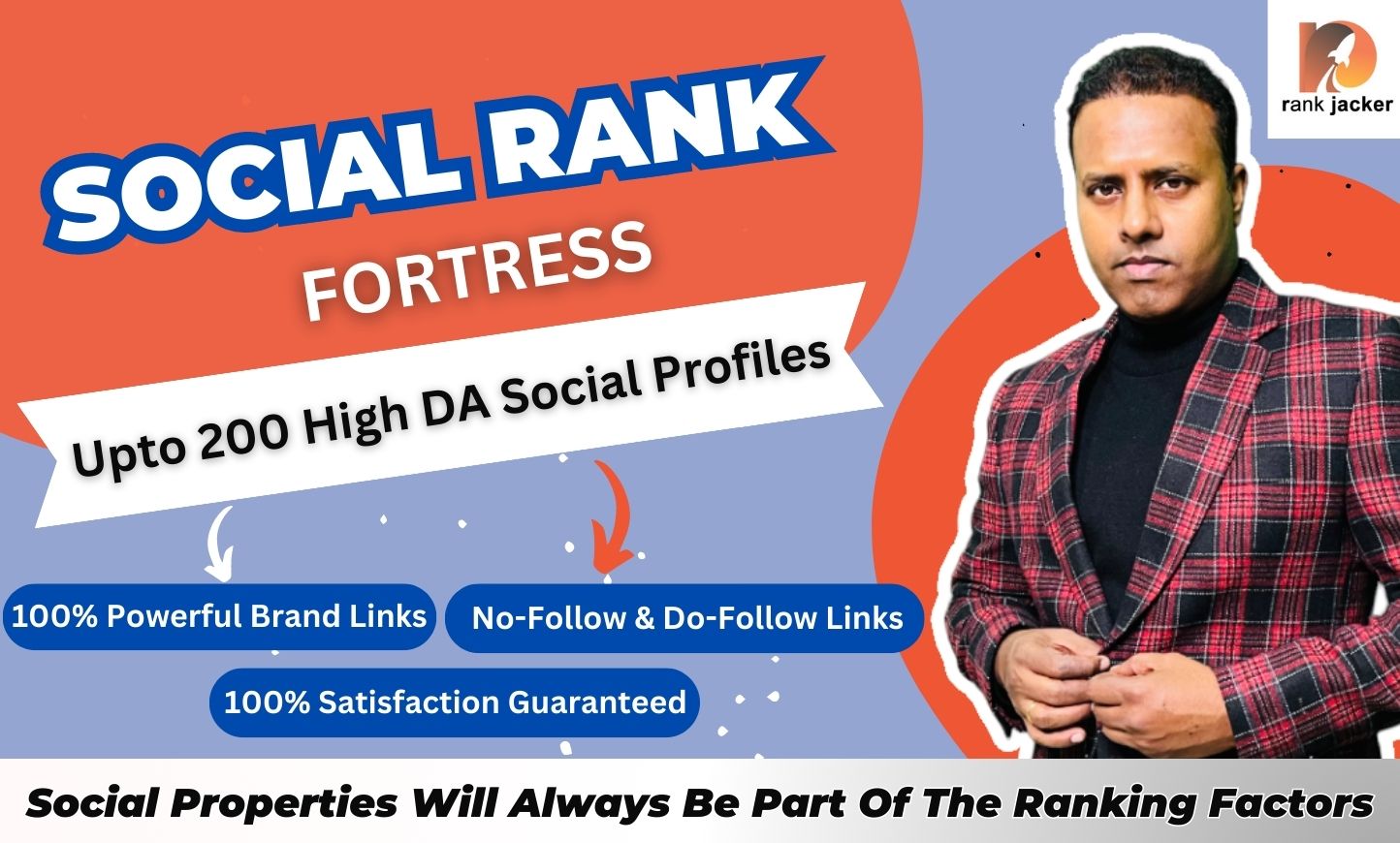 SOCIAL RANK
FORTRESS

Upto 200 High DA Social Profiles

100% Powerful Brand Links

No-Follow & Do-Follow Links

100% Satisfaction Guaranteed

rank jacker

Social Properties Will Always Be Part Of The Ranking Factors